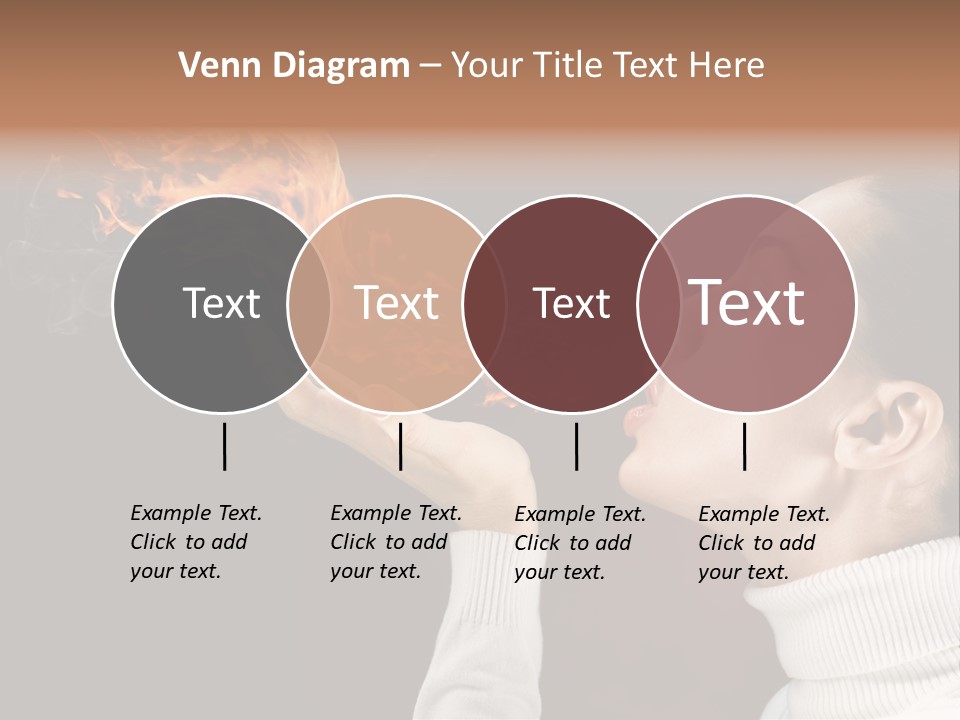 Venn Diagram – Your Title Text Here

Text

Text

Text

Text

Example Text. Click to add your text.

Example Text. Click to add your text.

Example Text. Click to add your text.

Example Text. Click to add your text.